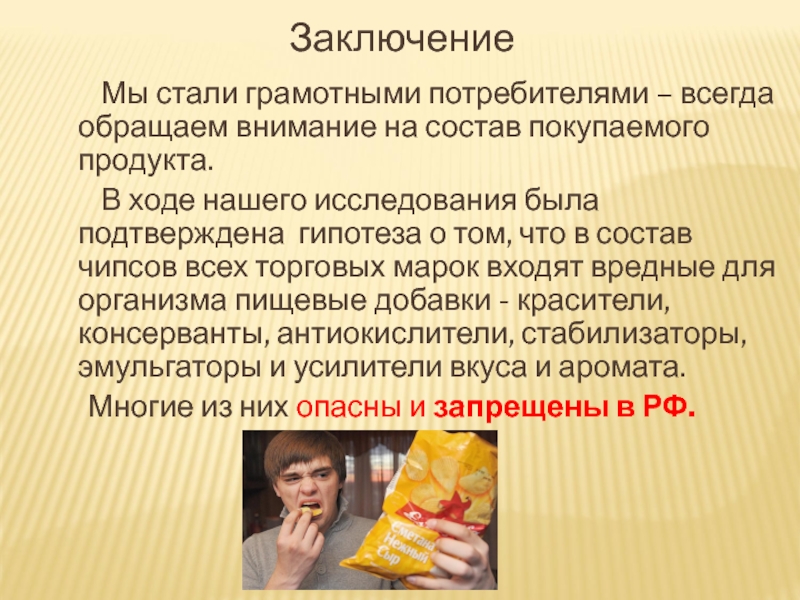 Заключение

Мы стали грамотными потребителями – всегда обращаем внимание на состав покупаемого продукта.

В ходе нашего исследования была подтверждена гипотеза о том, что в состав чипсов всех торговых марок входят вредные для организма пищевые добавки - красители, консерванты, антиокислители, стабилизаторы, эмульгаторы и усилители вкуса и аромата.

Многие из них опасны и запрещены в РФ.

Сметана Нежный Сыр